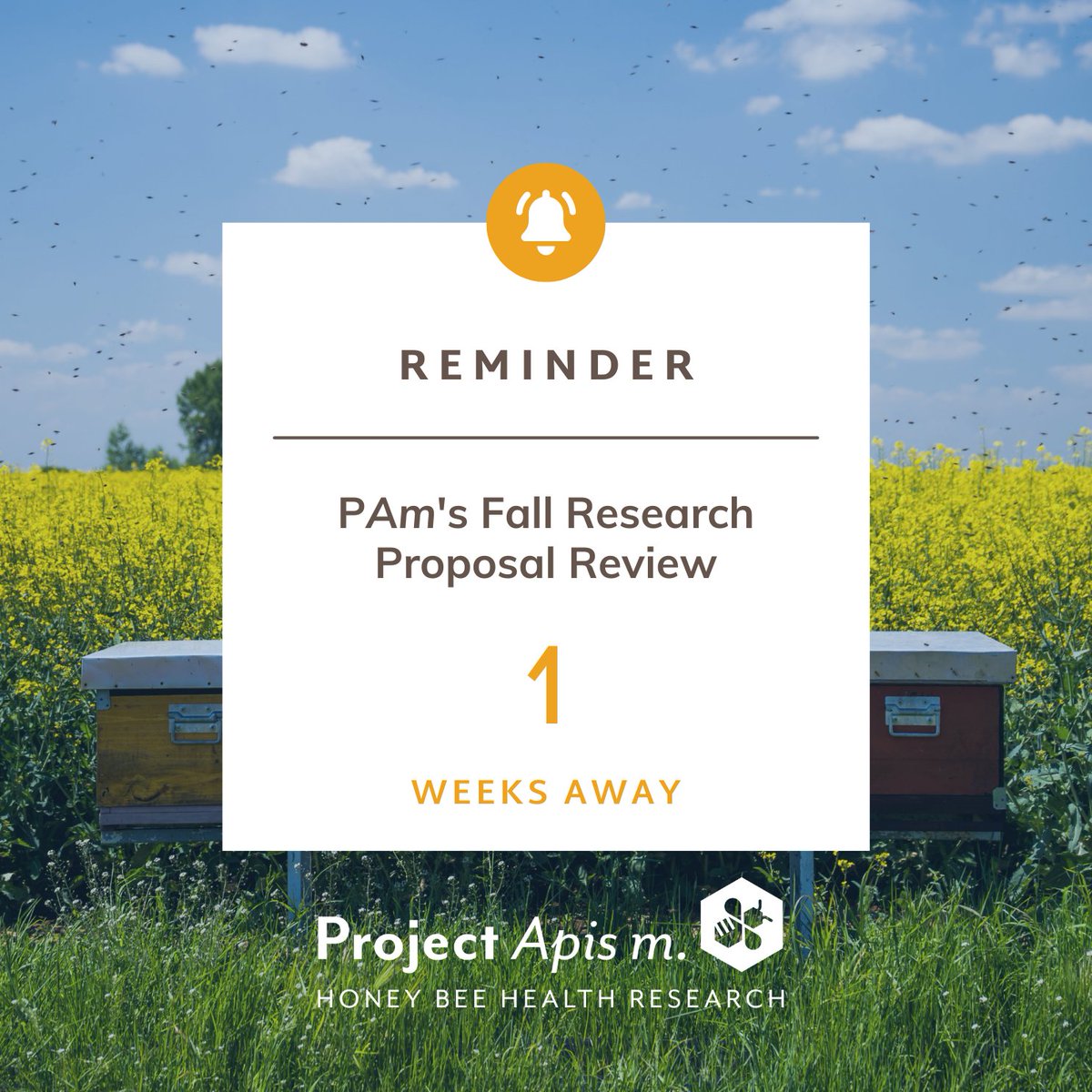 REMINDER

PAm's Fall Research Proposal Review

1

WEEKS AWAY

Project Apis m.
HONEY BEE HEALTH RESEARCH